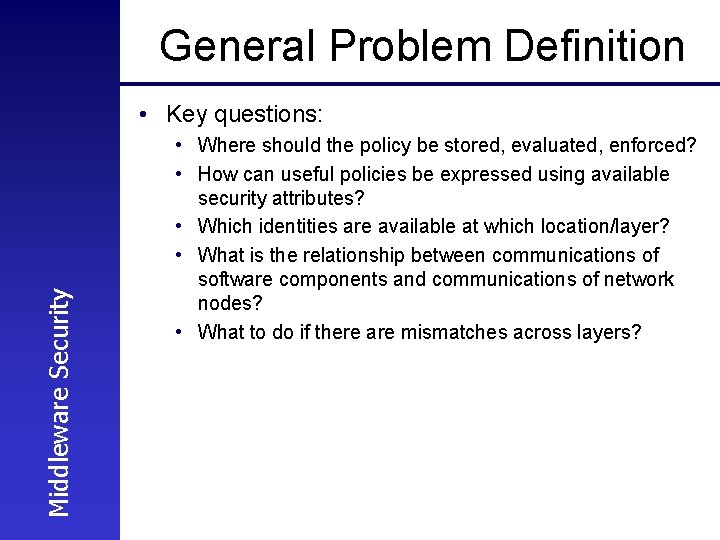 Middleware Security

General Problem Definition

• Key questions:
  • Where should the policy be stored, evaluated, enforced?
  • How can useful policies be expressed using available security attributes?
  • Which identities are available at which location/layer?
  • What is the relationship between communications of software components and communications of network nodes?
  • What to do if there are mismatches across layers?